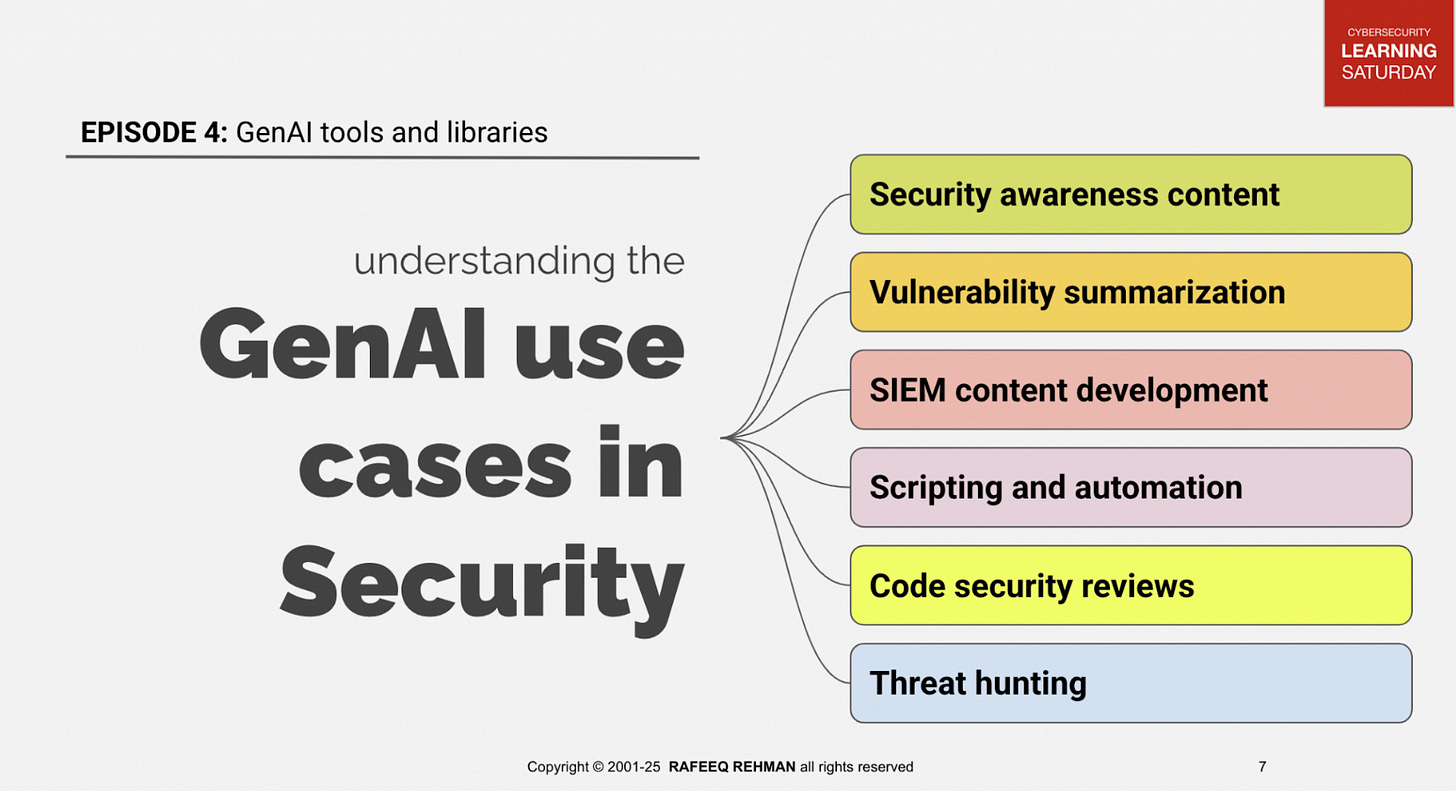 CYBERSECURITY
LEARNING
SATURDAY

EPISODE 4: GenAI tools and libraries

understanding the

GenAI use cases in Security

Security awareness content

Vulnerability summarization

SIEM content development

Scripting and automation

Code security reviews

Threat hunting

Copyright © 2001-25 RAFEEQ REHMAN all rights reserved

7